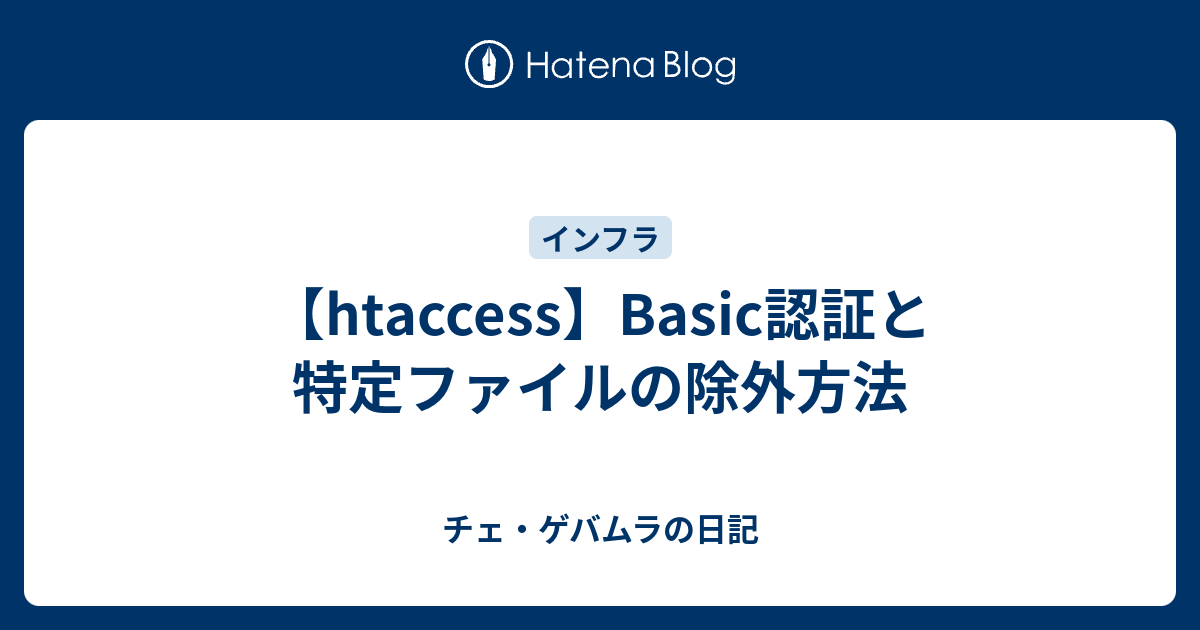 Hatena Blog

インフラ

【htaccess】Basic認証と特定ファイルの除外方法

チェ・ゲバムラの日記